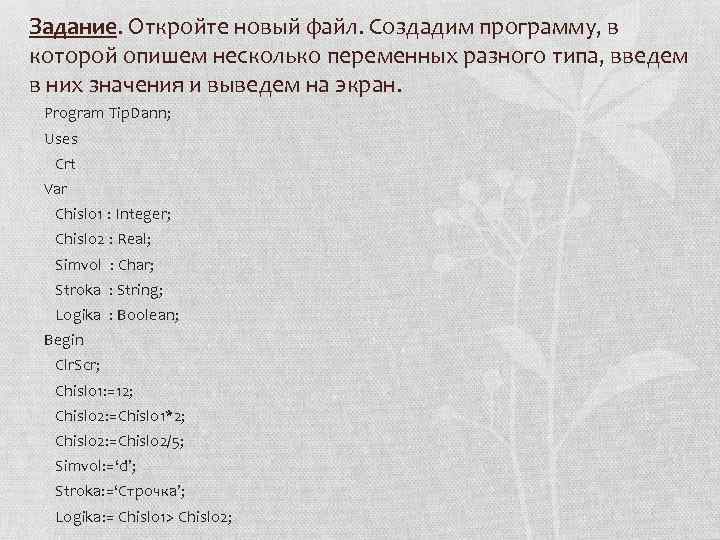 Задание. Откройте новый файл. Создадим программу, в которой опишем несколько переменных разного типа, введем в них значения и выведем на экран.

Program TipDann;
Uses
Crt
Var
Chislo1 : Integer;
Chislo2 : Real;
Simvol : Char;
Stroka : String;
Logika : Boolean;
Begin
ClrScr;
Chislo1:=12;
Chislo2:=Chislo1*2;
Chislo2:=Chislo2/5;
Simvol:=‘d’;
Stroka:=‘Строчка’;
Logika:= Chislo1> Chislo2;